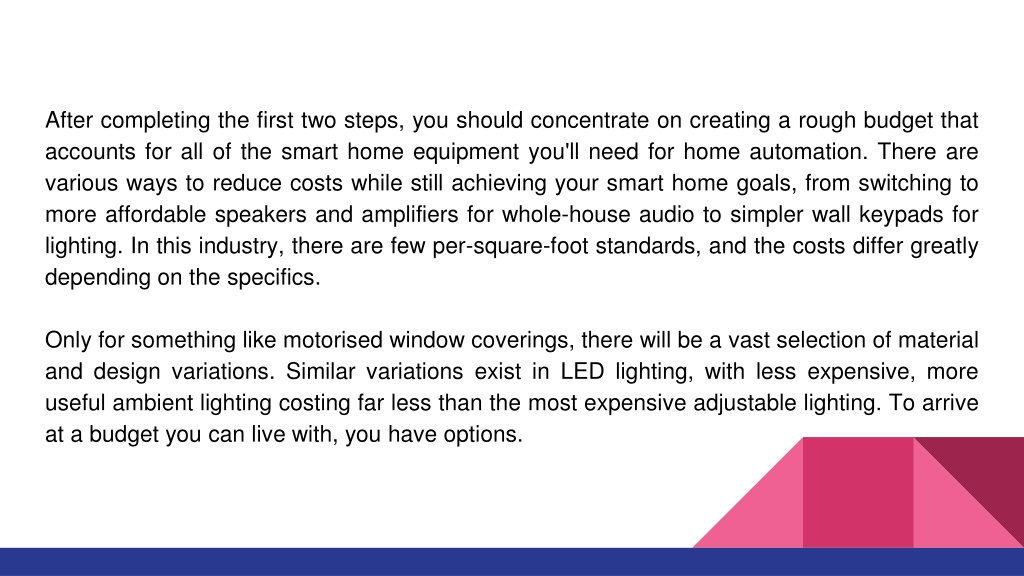 After completing the first two steps, you should concentrate on creating a rough budget that accounts for all of the smart home equipment you'll need for home automation. There are various ways to reduce costs while still achieving your smart home goals, from switching to more affordable speakers and amplifiers for whole-house audio to simpler wall keypads for lighting. In this industry, there are few per-square-foot standards, and the costs differ greatly depending on the specifics.

Only for something like motorised window coverings, there will be a vast selection of material and design variations. Similar variations exist in LED lighting, with less expensive, more useful ambient lighting costing far less than the most expensive adjustable lighting. To arrive at a budget you can live with, you have options.